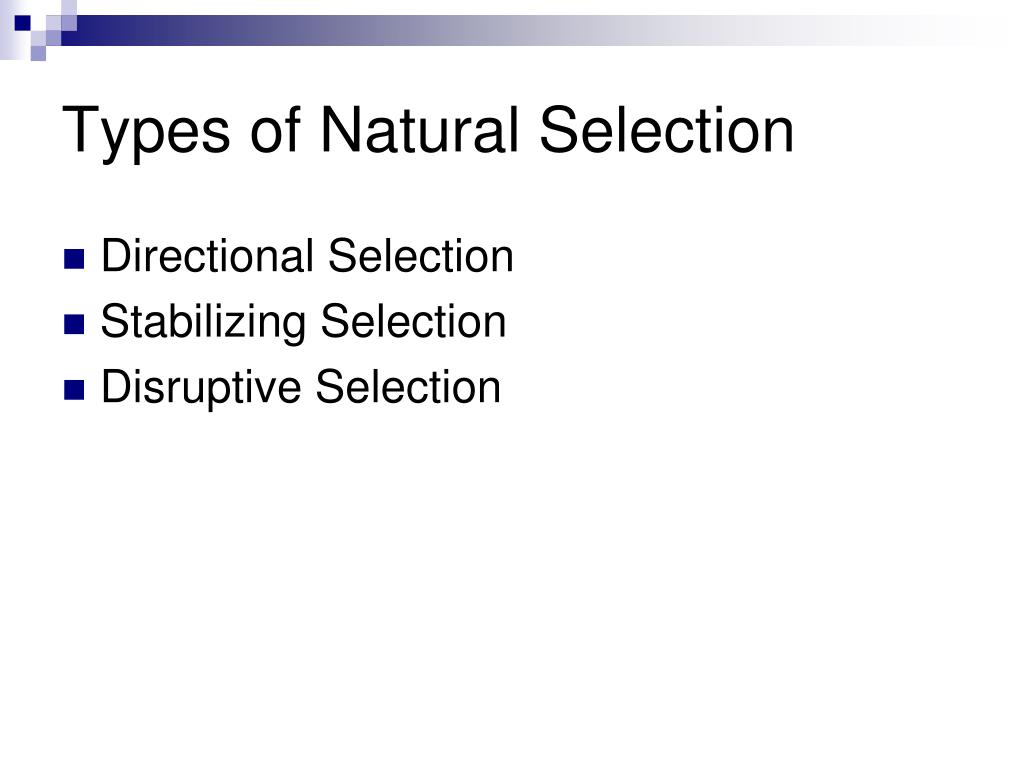 Types of Natural Selection

- Directional Selection
- Stabilizing Selection
- Disruptive Selection